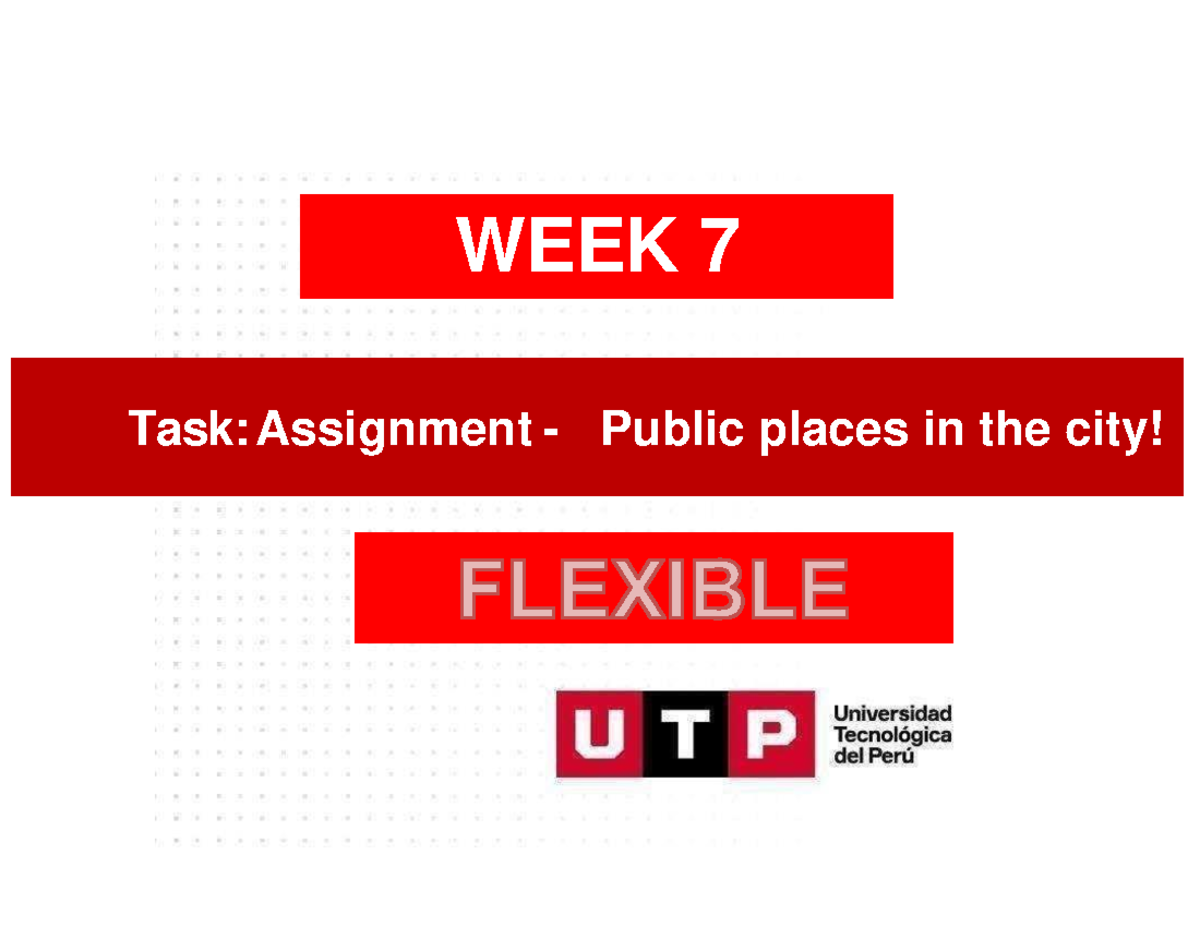 WEEK 7

Task: Assignment - Public places in the city!

FLEXIBLE

UTP

Universidad Tecnológica del Perú